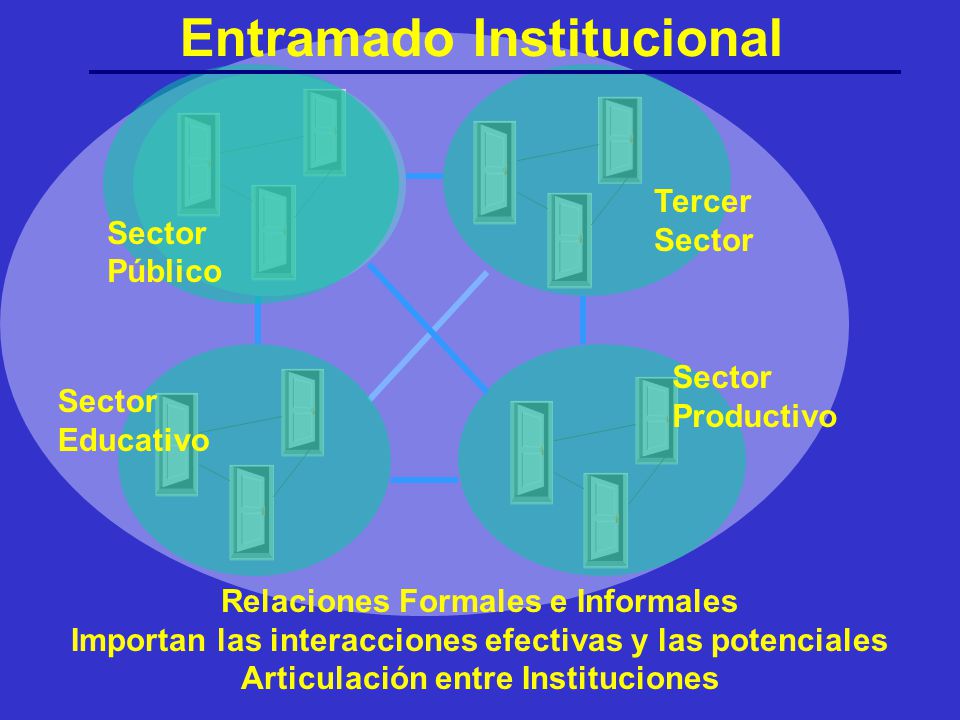 Entramado Institucional

Sector Público

Tercer Sector

Sector Educativo

Sector Productivo

Relaciones Formales e Informales
Importan las interacciones efectivas y las potenciales
Articulación entre Instituciones